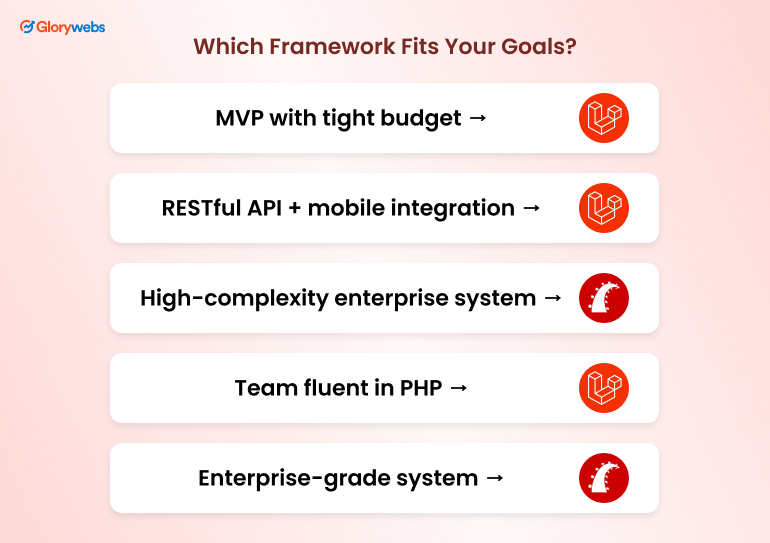 Glorywebs

Which Framework Fits Your Goals?

MVP with tight budget →

RESTful API + mobile integration →

High-complexity enterprise system →

Team fluent in PHP →

Enterprise-grade system →